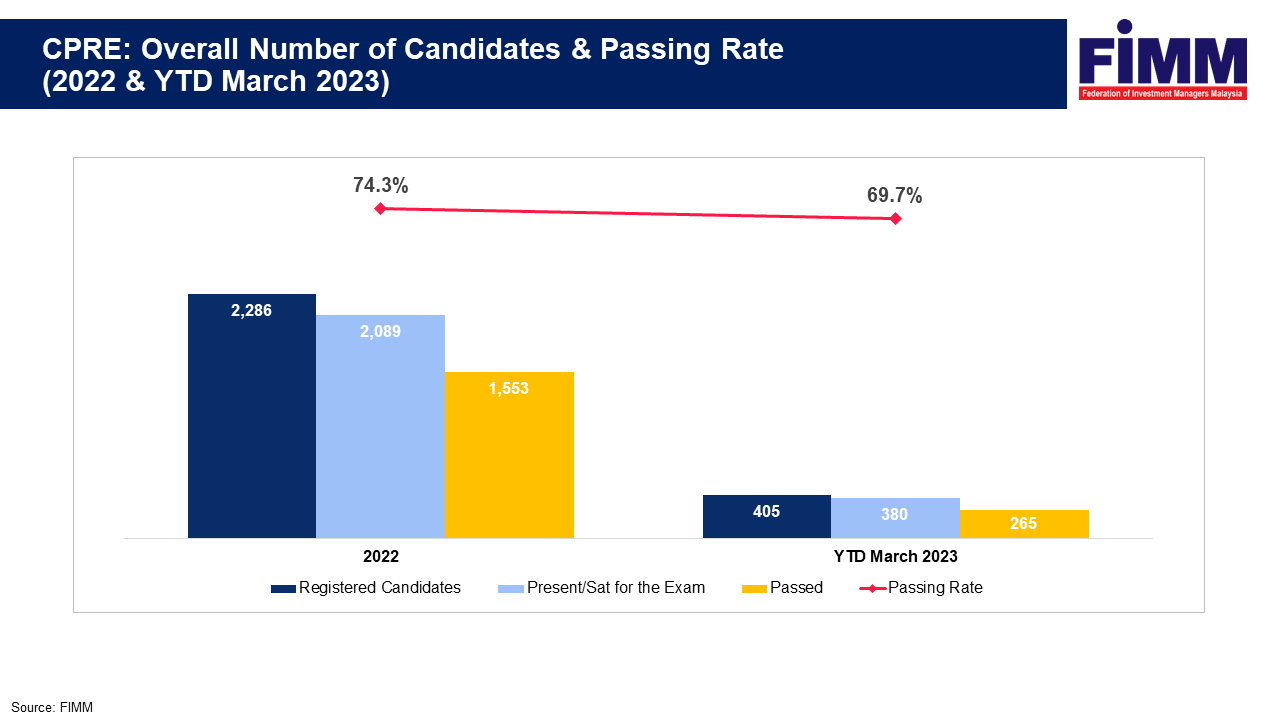 CPRE: Overall Number of Candidates & Passing Rate (2022 & YTD March 2023)

FIMM
Federation of Investment Managers Malaysia

74.3%
69.7%

2,286
2,089
1,553

405
380
265

2022
YTD March 2023

Registered Candidates
Present/Sat for the Exam
Passed
Passing Rate

Source: FIMM